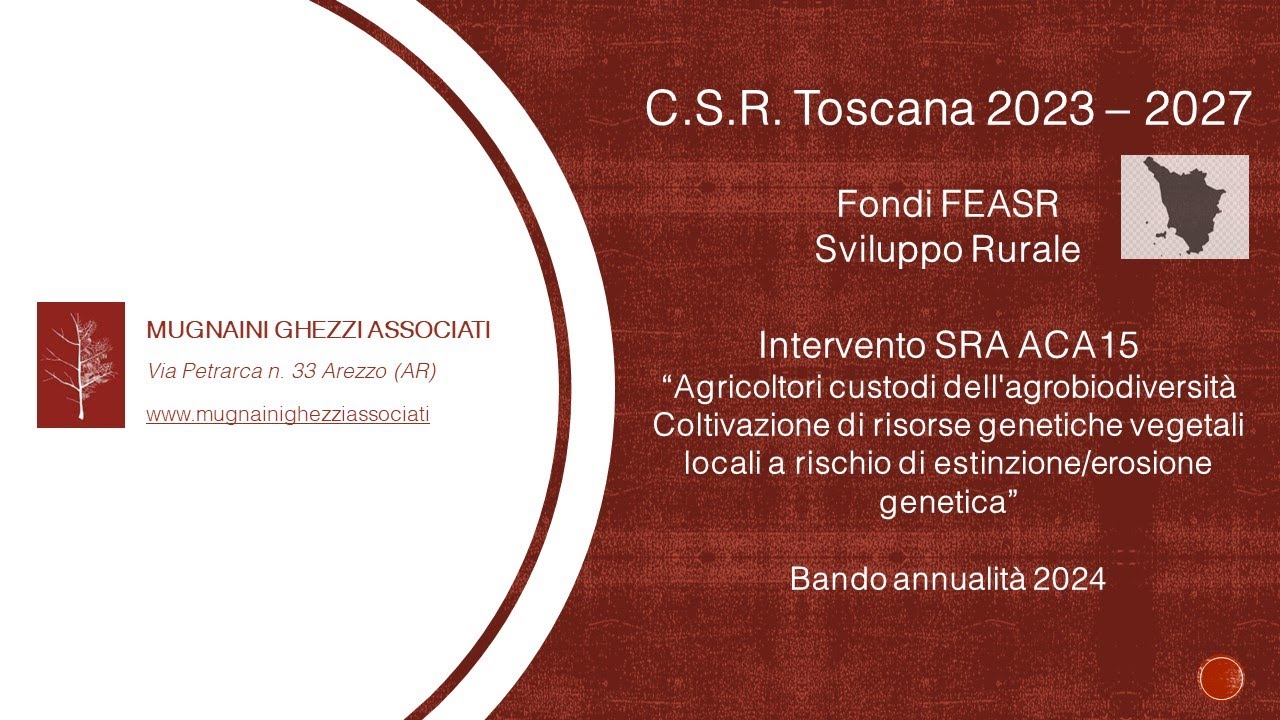 MUGNAINI GHEZZI ASSOCIATI

Via Petrarca n. 33 Arezzo (AR)

www.mugnainighezziassociati

C.S.R. Toscana 2023 – 2027

Fondi FEASR
Sviluppo Rurale

Intervento SRA ACA15
“Agricoltori custodi dell'agrobiodiversità Coltivazione di risorse genetiche vegetali locali a rischio di estinzione/erosione genetica”

Bando annualità 2024